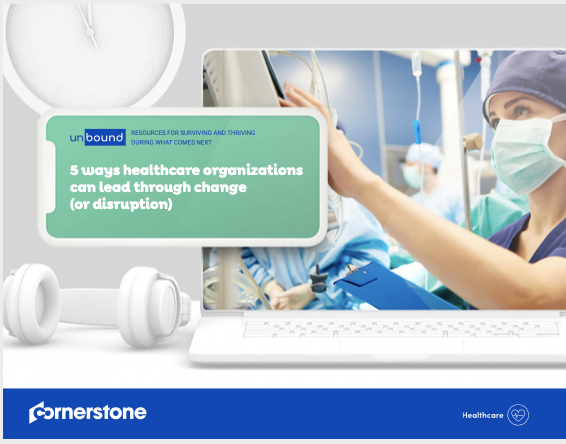 unbound RESOURCES FOR SURVIVING AND THRIVING DURING WHAT COMES NEXT

5 ways healthcare organizations can lead through change (or disruption)

cornerstone

Healthcare